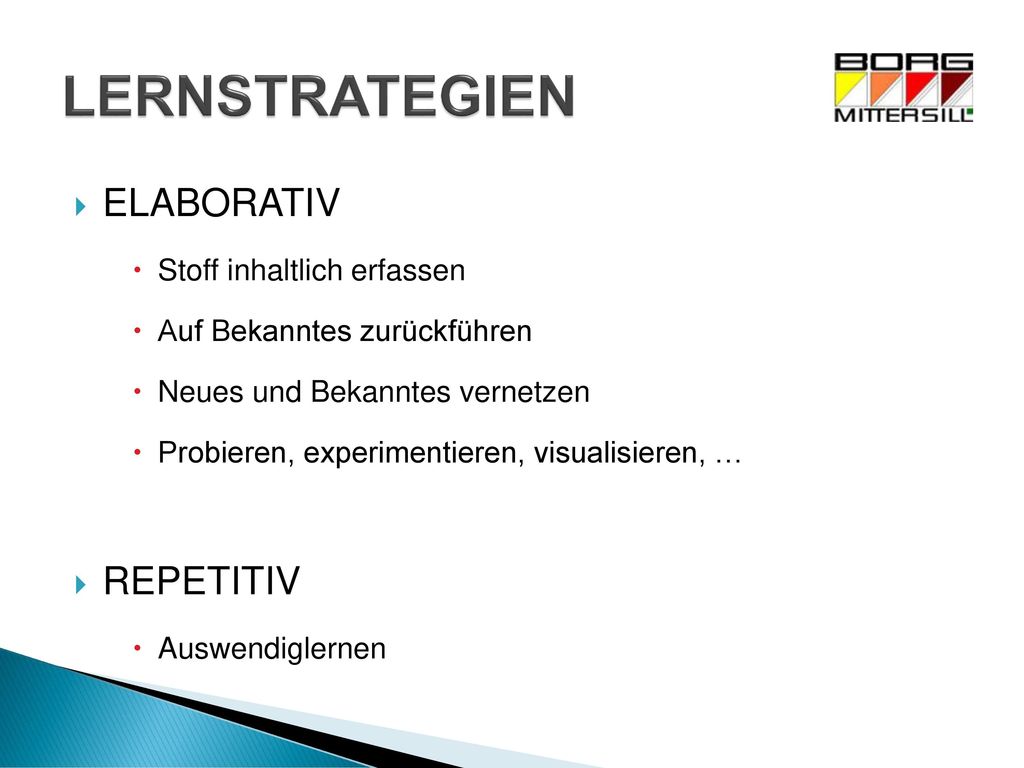 LERNSTRATEGIEN

BORG MITTERSILL

ELABORATIV

Stoff inhaltlich erfassen

Auf Bekanntes zurückführen

Neues und Bekanntes vernetzen

Probieren, experimentieren, visualisieren, …

REPETITIV

Auswendiglernen